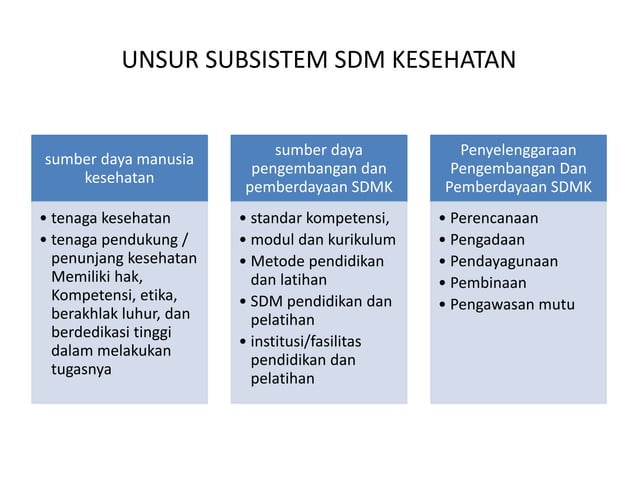 UNSUR SUBSISTEM SDM KESEHATAN

sumber daya manusia kesehatan

• tenaga kesehatan
• tenaga pendukung / penunjang kesehatan Memiliki hak, Kompetensi, etika, berakhlak luhur, dan berdedikasi tinggi dalam melakukan tugasnya

sumber daya pengembangan dan pemberdayaan SDMK

• standar kompetensi,
• modul dan kurikulum
• Metode pendidikan dan latihan
• SDM pendidikan dan pelatihan
• institusi/fasilitas pendidikan dan pelatihan

Penyelenggaraan Pengembangan Dan Pemberdayaan SDMK

• Perencanaan
• Pengadaan
• Pendayagunaan
• Pembinaan
• Pengawasan mutu